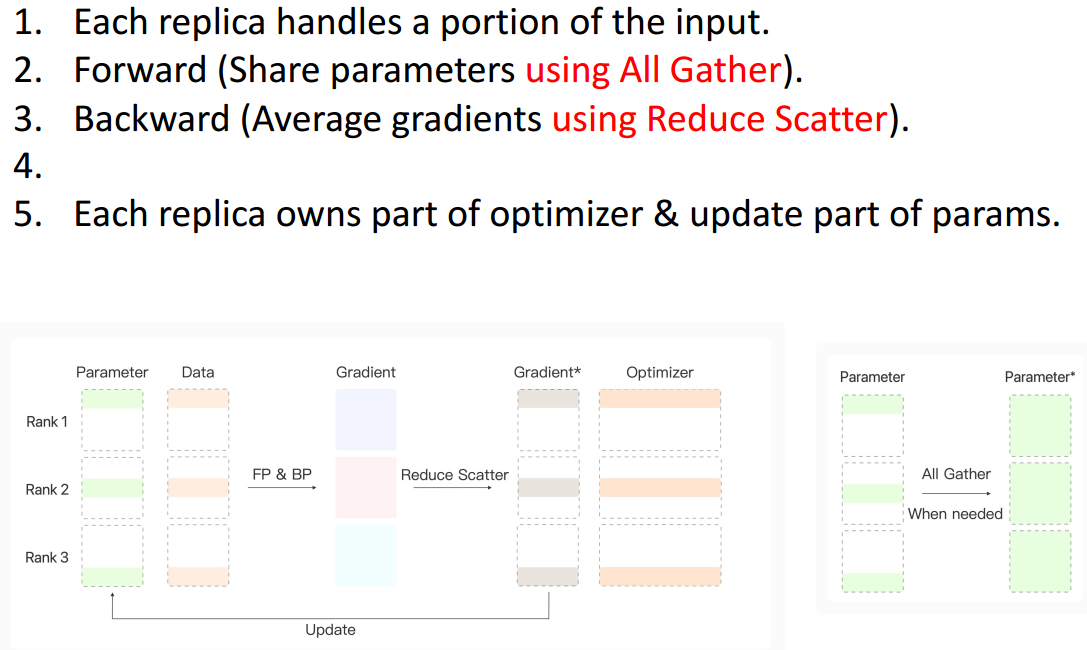 1. Each replica handles a portion of the input.
2. Forward (Share parameters using All Gather).
3. Backward (Average gradients using Reduce Scatter).
4.
5. Each replica owns part of optimizer & update part of params.

Parameter Data Gradient Gradient* Optimizer

Rank 1

Rank 2

Rank 3

FP & BP

Reduce Scatter

Update

Parameter Parameter*

All Gather

When needed